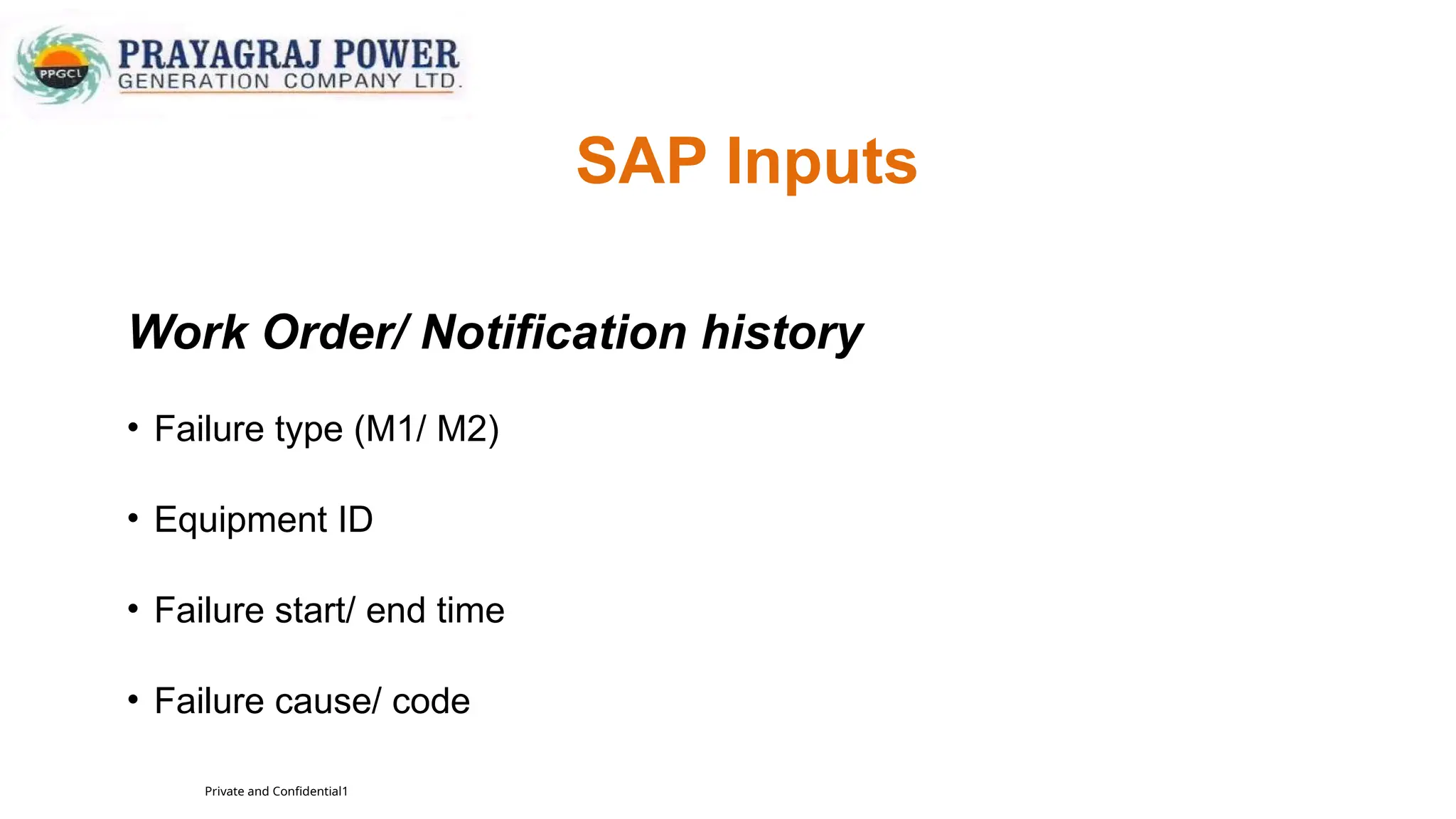 PPGCL
PRAYAGRAJ POWER
GENERATION COMPANY LTD.

SAP Inputs

Work Order/ Notification history

• Failure type (M1/ M2)

• Equipment ID

• Failure start/ end time

• Failure cause/ code

Private and Confidential1